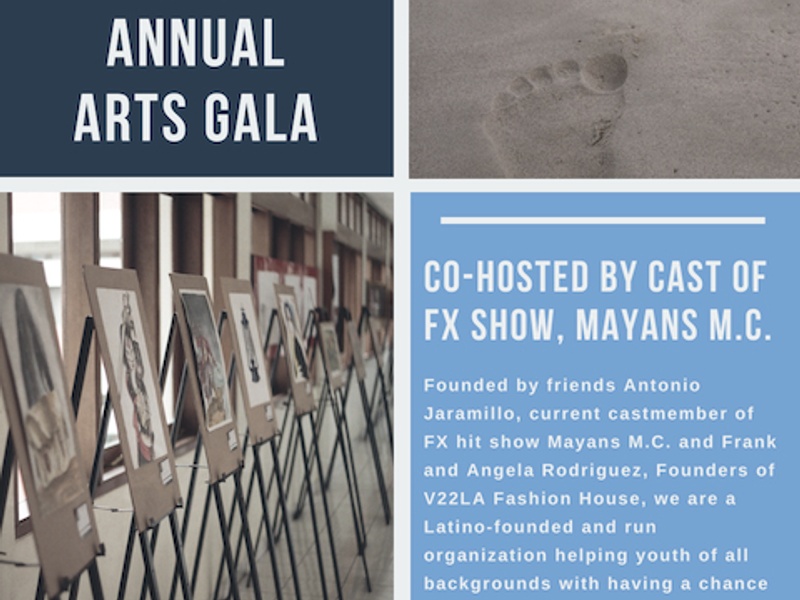 ANNUAL ARTS GALA

CO-HOSTED BY CAST OF FX SHOW, MAYANS M.C.

Founded by friends Antonio Jaramillo, current castmember of FX hit show Mayans M.C. and Frank and Angela Rodriguez, Founders of V22LA Fashion House, we are a Latino-founded and run organization helping youth of all backgrounds with having a chance